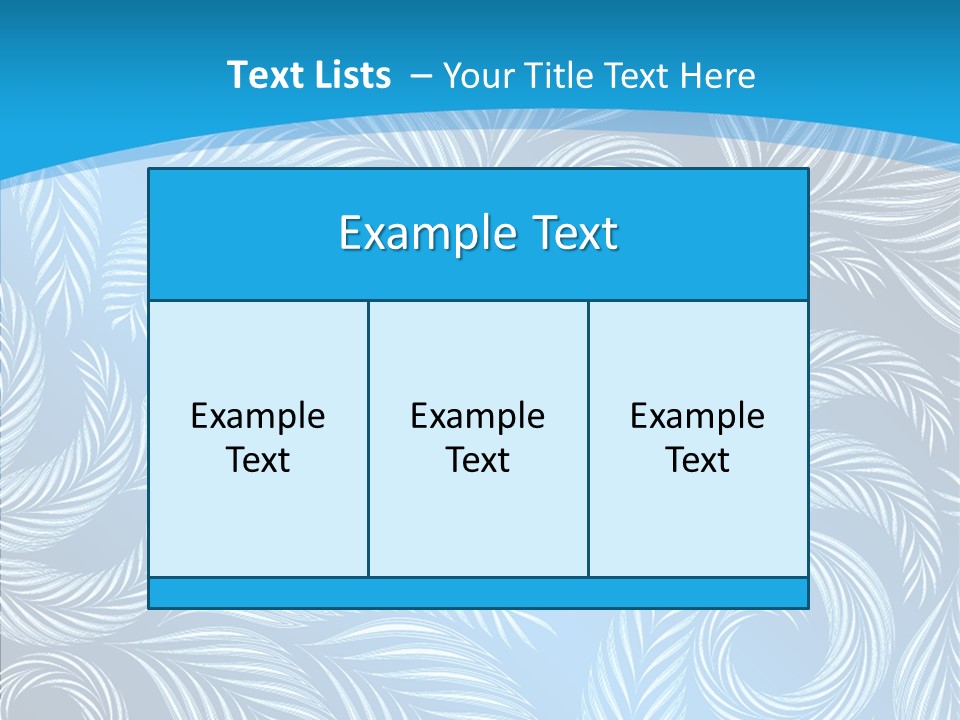 Text Lists – Your Title Text Here

Example Text

Example Text

Example Text

Example Text